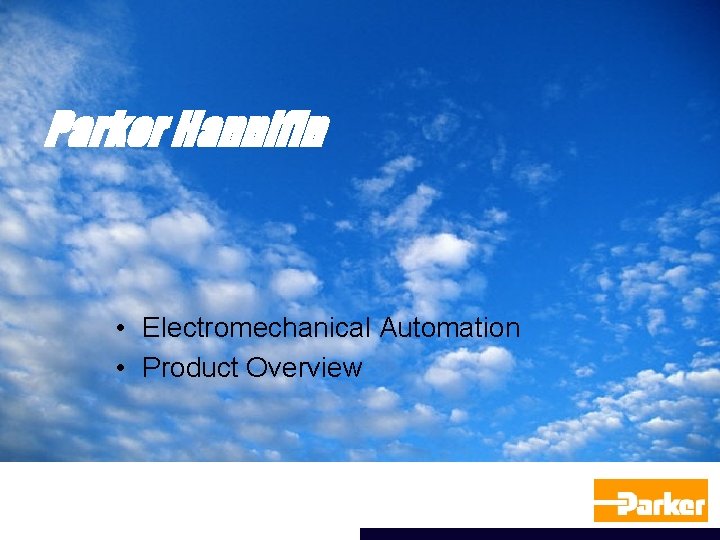 Parker Hannifin

• Electromechanical Automation
• Product Overview

Parker